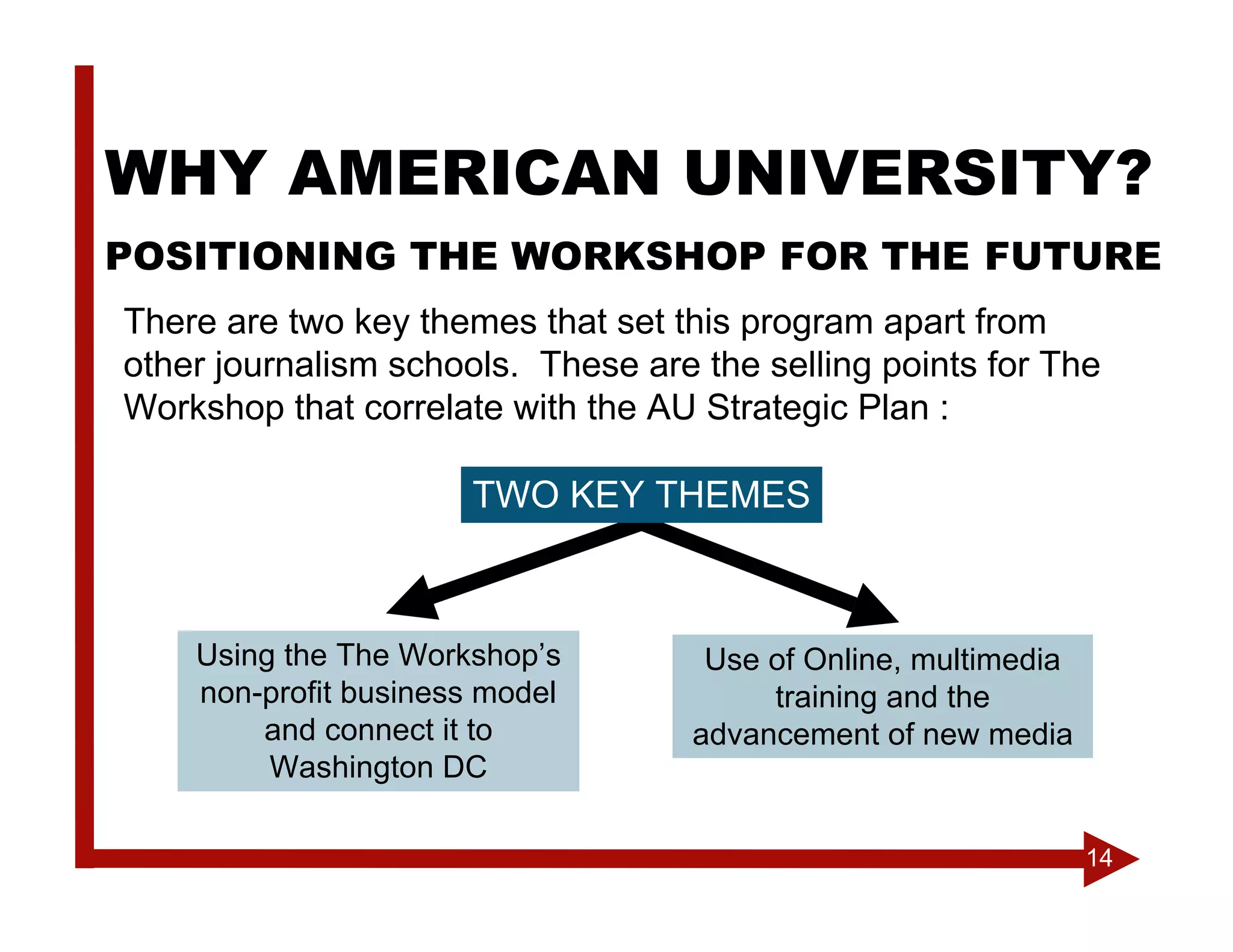 WHY AMERICAN UNIVERSITY?

POSITIONING THE WORKSHOP FOR THE FUTURE

There are two key themes that set this program apart from other journalism schools. These are the selling points for The Workshop that correlate with the AU Strategic Plan :

TWO KEY THEMES

Using the The Workshop's non-profit business model and connect it to Washington DC

Use of Online, multimedia training and the advancement of new media

14